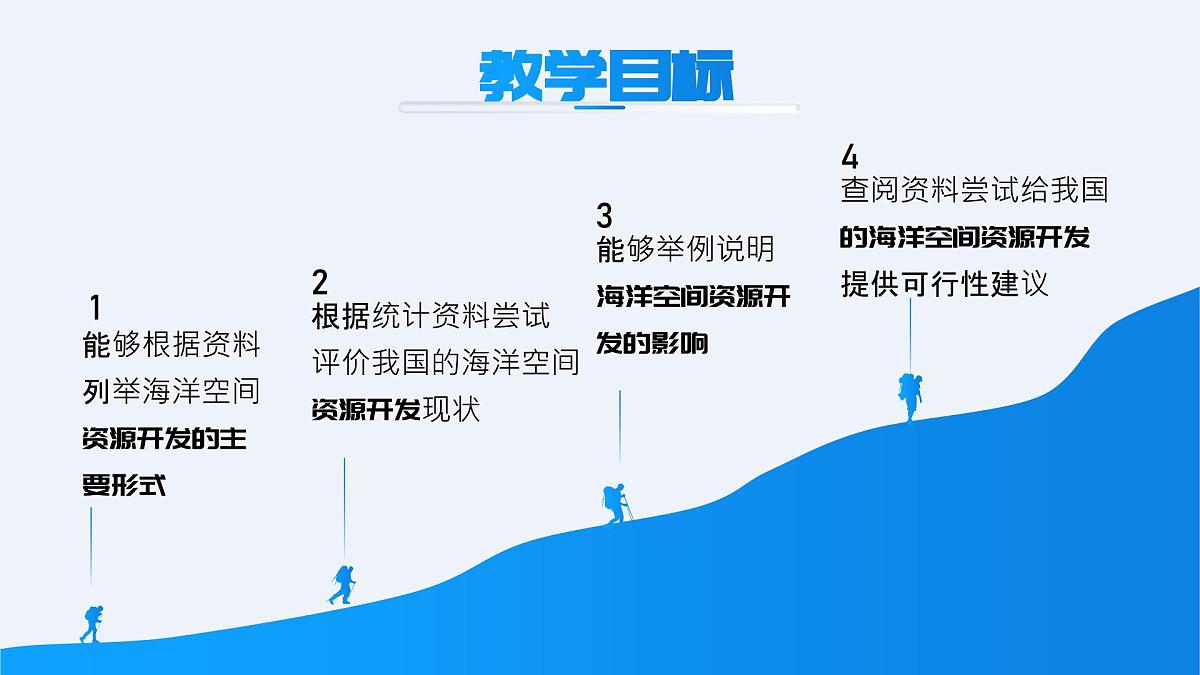 教学目标

1
能够根据资料列举海洋空间资源开发的主要形式

2
根据统计资料尝试评价我国的海洋空间资源开发现状

3
能够举例说明海洋空间资源开发的影响

4
查阅资料尝试给我国的海洋空间资源开发提供可行性建议